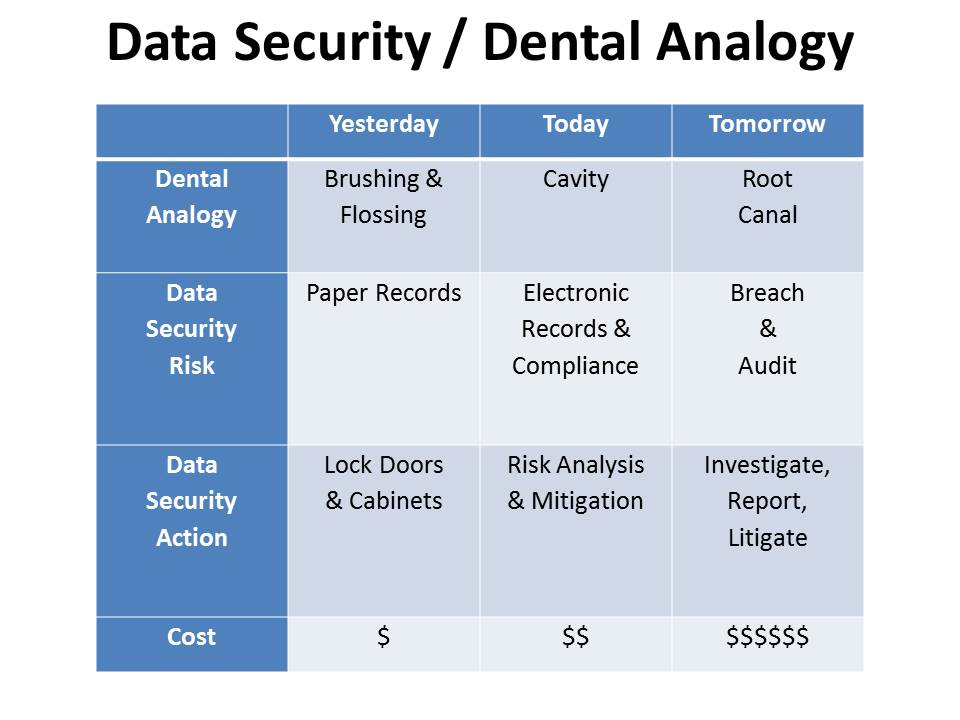 Data Security / Dental Analogy

| | Yesterday | Today | Tomorrow |
|---|---|---|---|
| Dental Analogy | Brushing & Flossing | Cavity | Root Canal |
| Data Security Risk | Paper Records | Electronic Records & Compliance | Breach & Audit |
| Data Security Action | Lock Doors & Cabinets | Risk Analysis & Mitigation | Investigate, Report, Litigate |
| Cost | \$ | \$\$ | \$\$\$\$\$\$ |